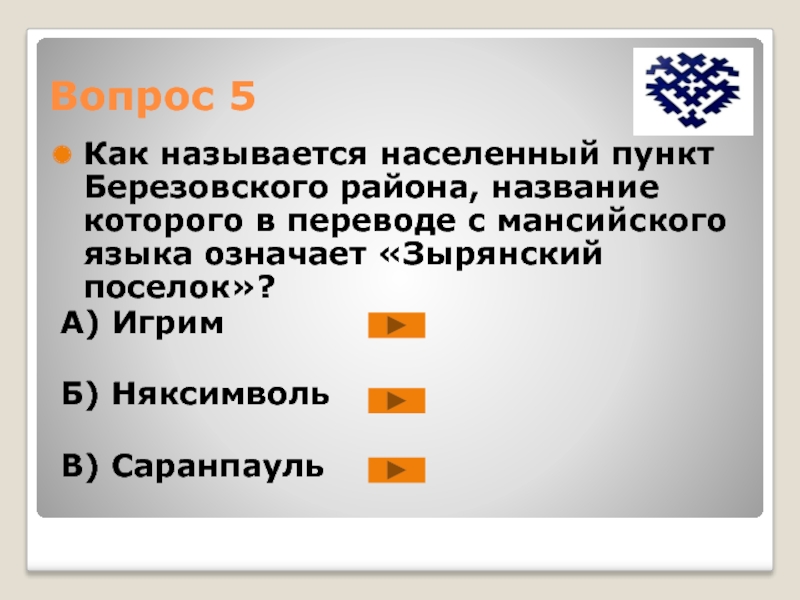 Вопрос 5

Как называется населенный пункт Березовского района, название которого в переводе с мансийского языка означает «Зырянский поселок»?

А) Игрим

Б) Няксимволь

В) Саранпауль